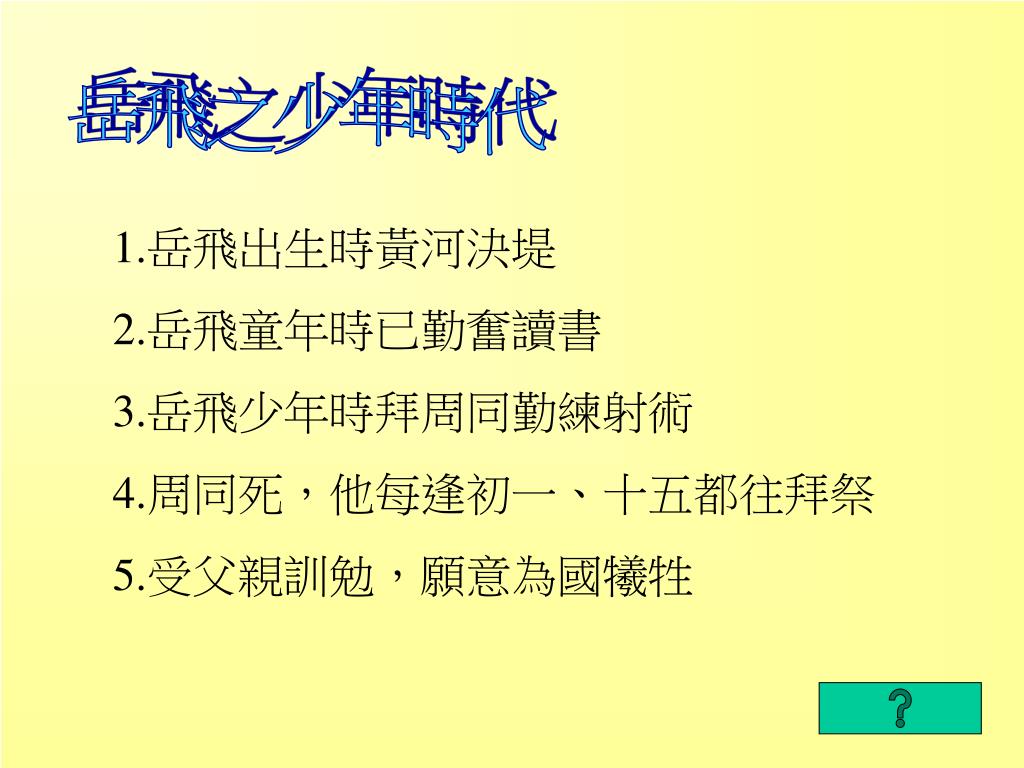 岳飛之少年時代

1.岳飛出生時黃河決堤

2.岳飛童年時已勤奮讀書

3.岳飛少年時拜周同勤練射術

4.周同死，他每逢初一、十五都往拜祭

5.受父親訓勉，願意為國犧牲

?